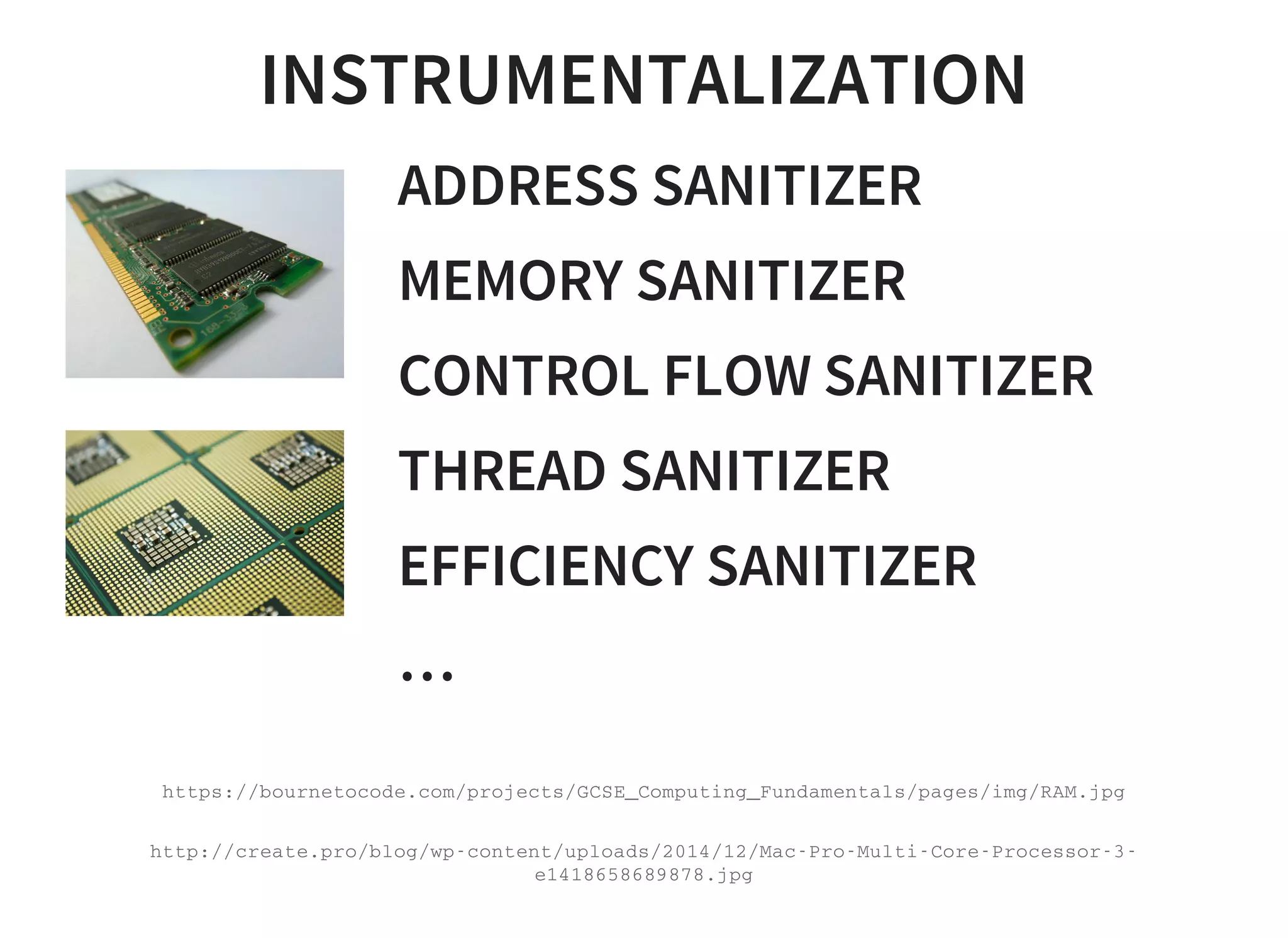 INSTRUMENTALIZATION

ADDRESS SANITIZER

MEMORY SANITIZER

CONTROL FLOW SANITIZER

THREAD SANITIZER

EFFICIENCY SANITIZER

...

https://bournetocode.com/projects/GCSE_Computing_Fundamentals/pages/img/RAM.jpg

http://create.pro/blog/wp-content/uploads/2014/12/Mac-Pro-Multi-Core-Processor-3-e1418658689878.jpg